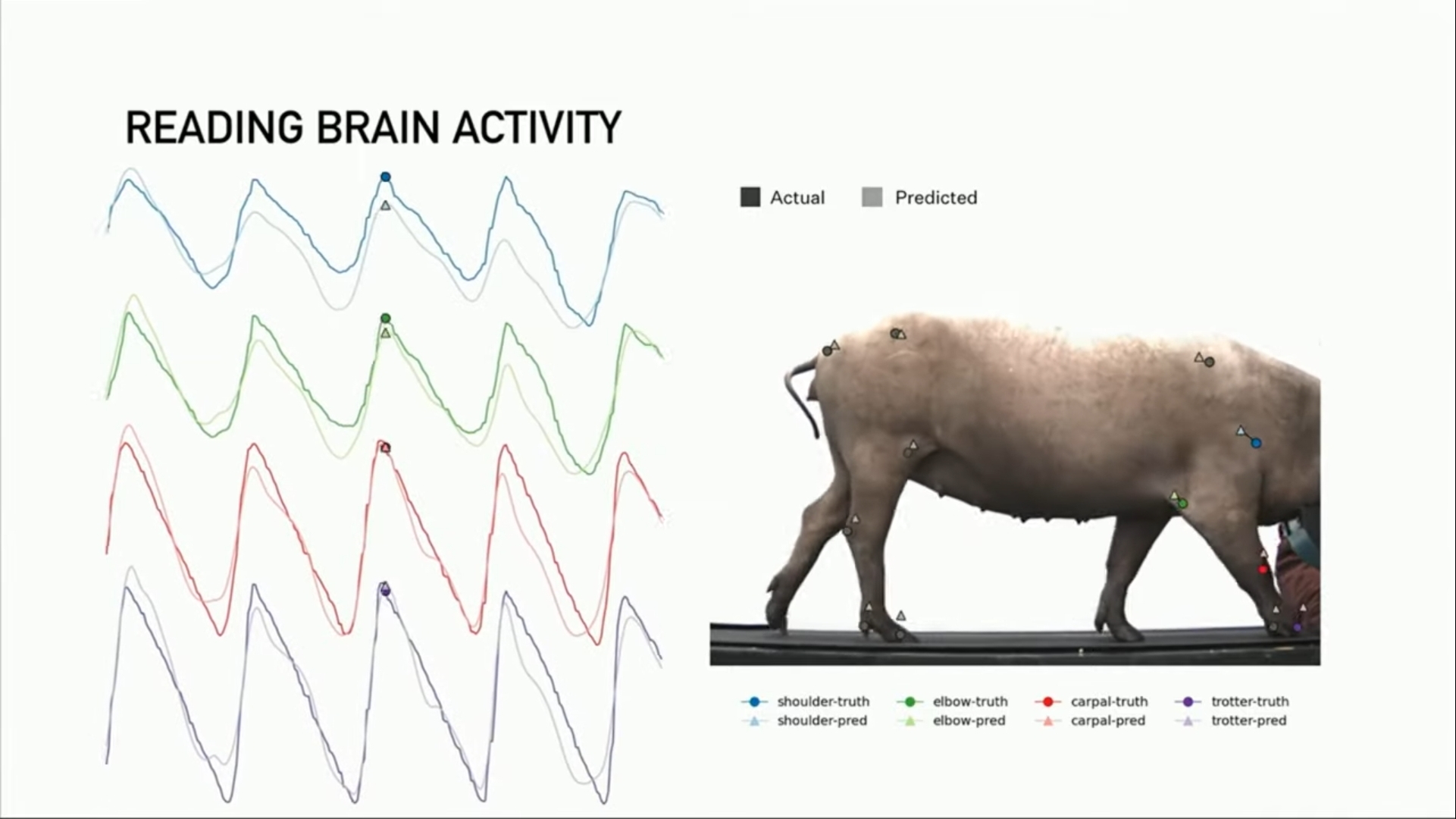 READING BRAIN ACTIVITY

Actual Predicted

shoulder-truth
shoulder-pred
elbow-truth
elbow-pred
carpal-truth
carpal-pred
trotter-truth
trotter-pred